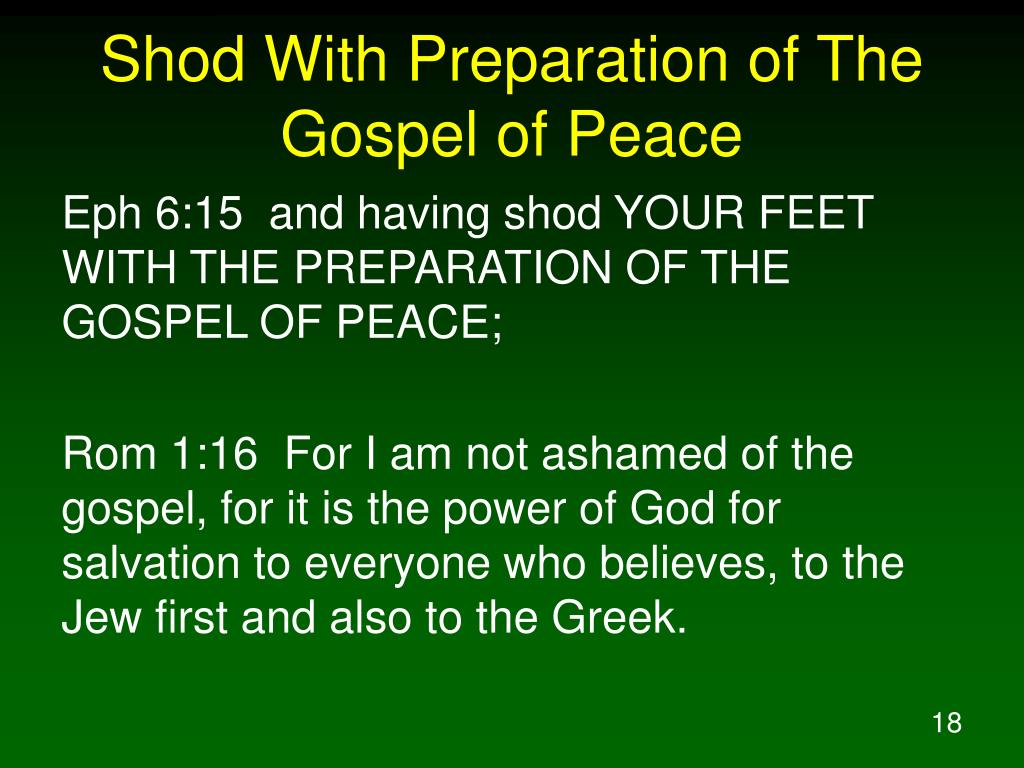 Shod With Preparation of The Gospel of Peace

Eph 6:15 and having shod YOUR FEET WITH THE PREPARATION OF THE GOSPEL OF PEACE;

Rom 1:16 For I am not ashamed of the gospel, for it is the power of God for salvation to everyone who believes, to the Jew first and also to the Greek.

18